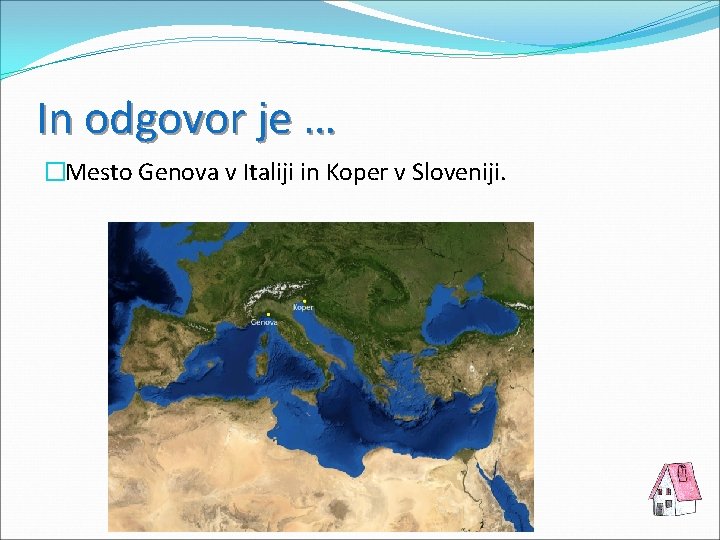 In odgovor je …

Mesto Genova v Italiji in Koper v Sloveniji.

Koper
Genova